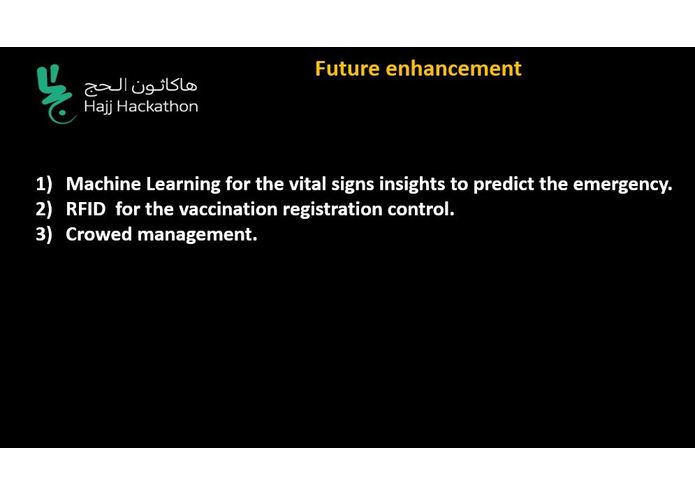 هاكاثون الحج
Hajj Hackathon

Future enhancement

1) Machine Learning for the vital signs insights to predict the emergency.
2) RFID for the vaccination registration control.
3) Crowed management.